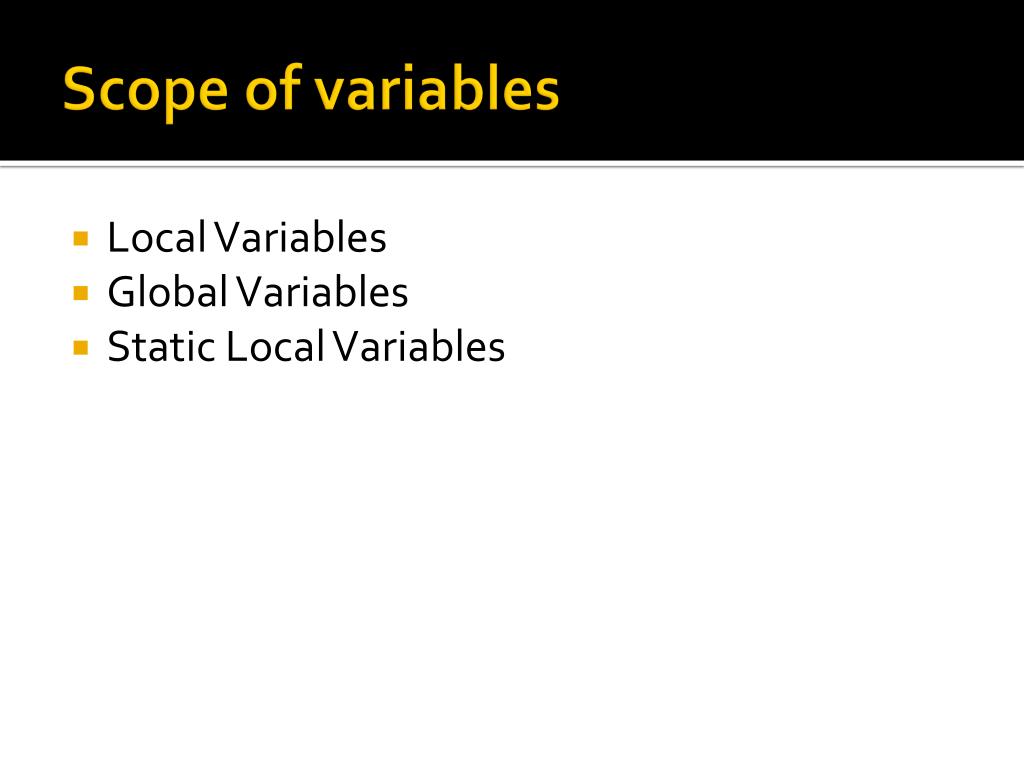 Scope of variables

- Local Variables
- Global Variables
- Static Local Variables